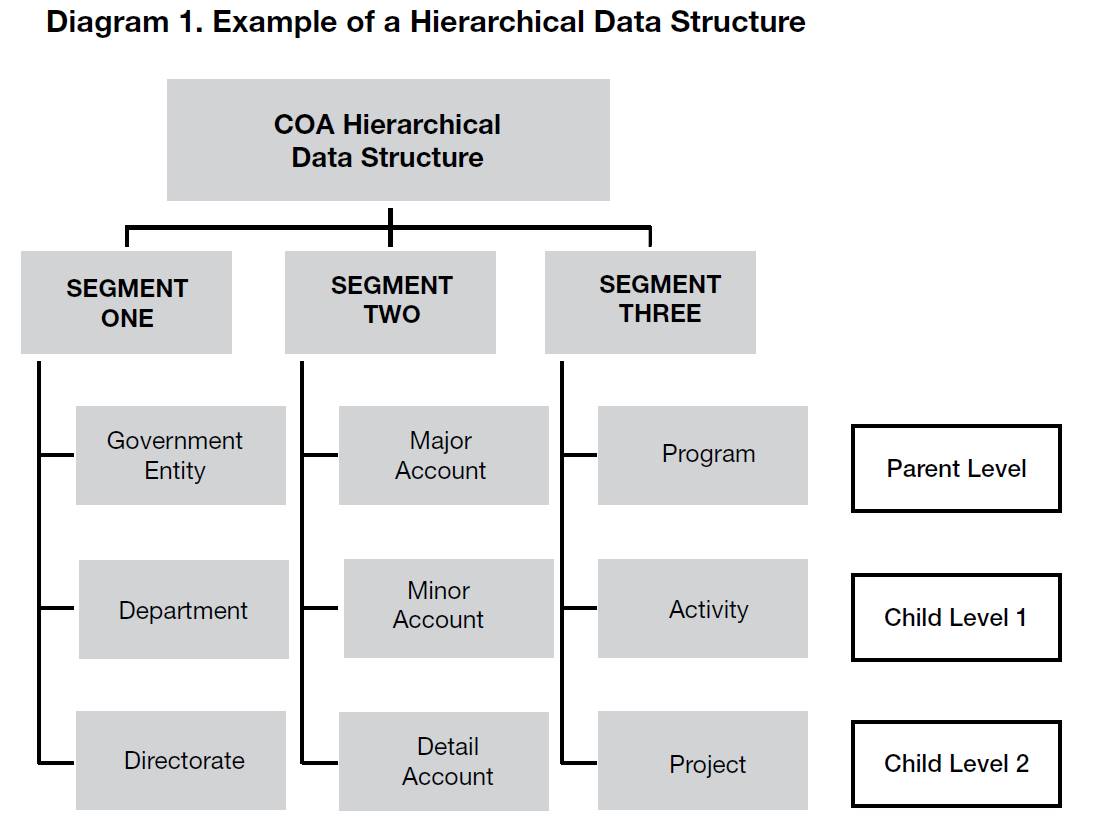 Diagram 1. Example of a Hierarchical Data Structure

COA Hierarchical Data Structure

SEGMENT ONE

SEGMENT TWO

SEGMENT THREE

Government Entity

Major Account

Program

Parent Level

Department

Minor Account

Activity

Child Level 1

Directorate

Detail Account

Project

Child Level 2